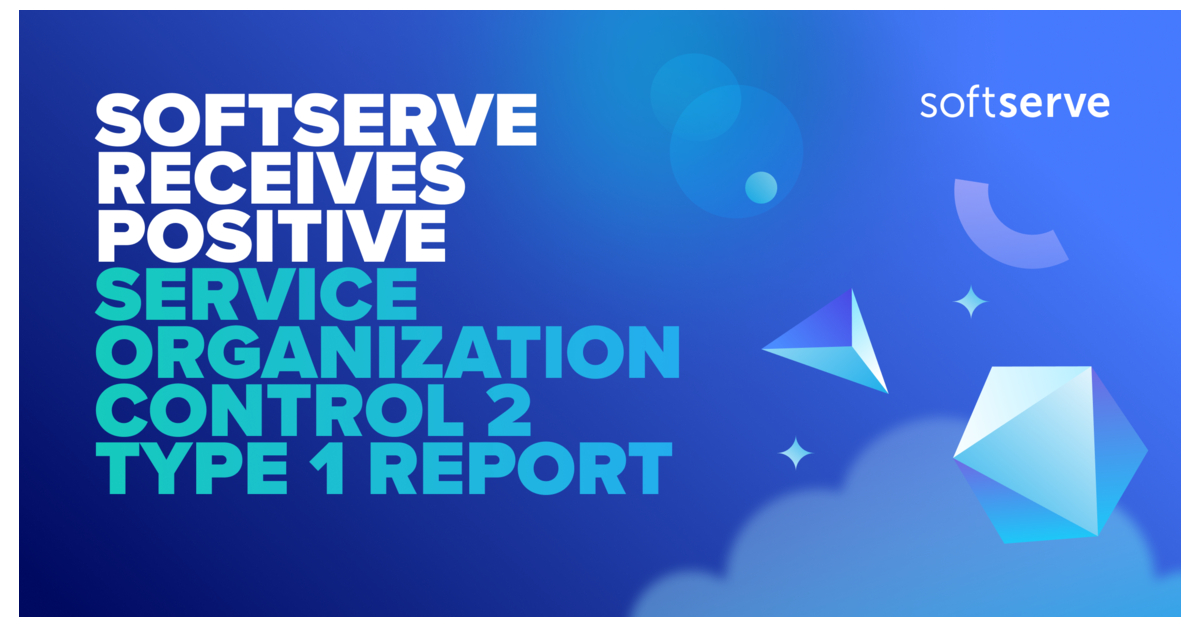 SOFTSERVE RECEIVES POSITIVE SERVICE ORGANIZATION CONTROL 2 TYPE 1 REPORT

softserve